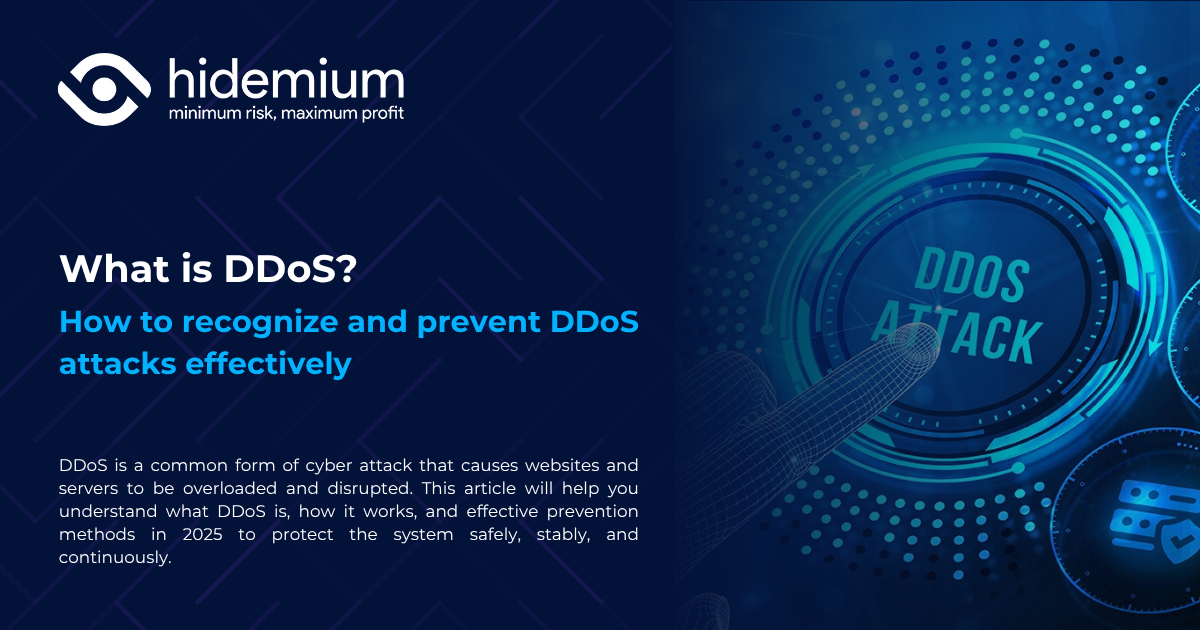 hidemium
minimum risk, maximum profit

What is DDoS?

How to recognize and prevent DDoS attacks effectively

DDoS is a common form of cyber attack that causes websites and servers to be overloaded and disrupted. This article will help you understand what DDoS is, how it works, and effective prevention methods in 2025 to protect the system safely, stably, and continuously.

DDOS ATTACK